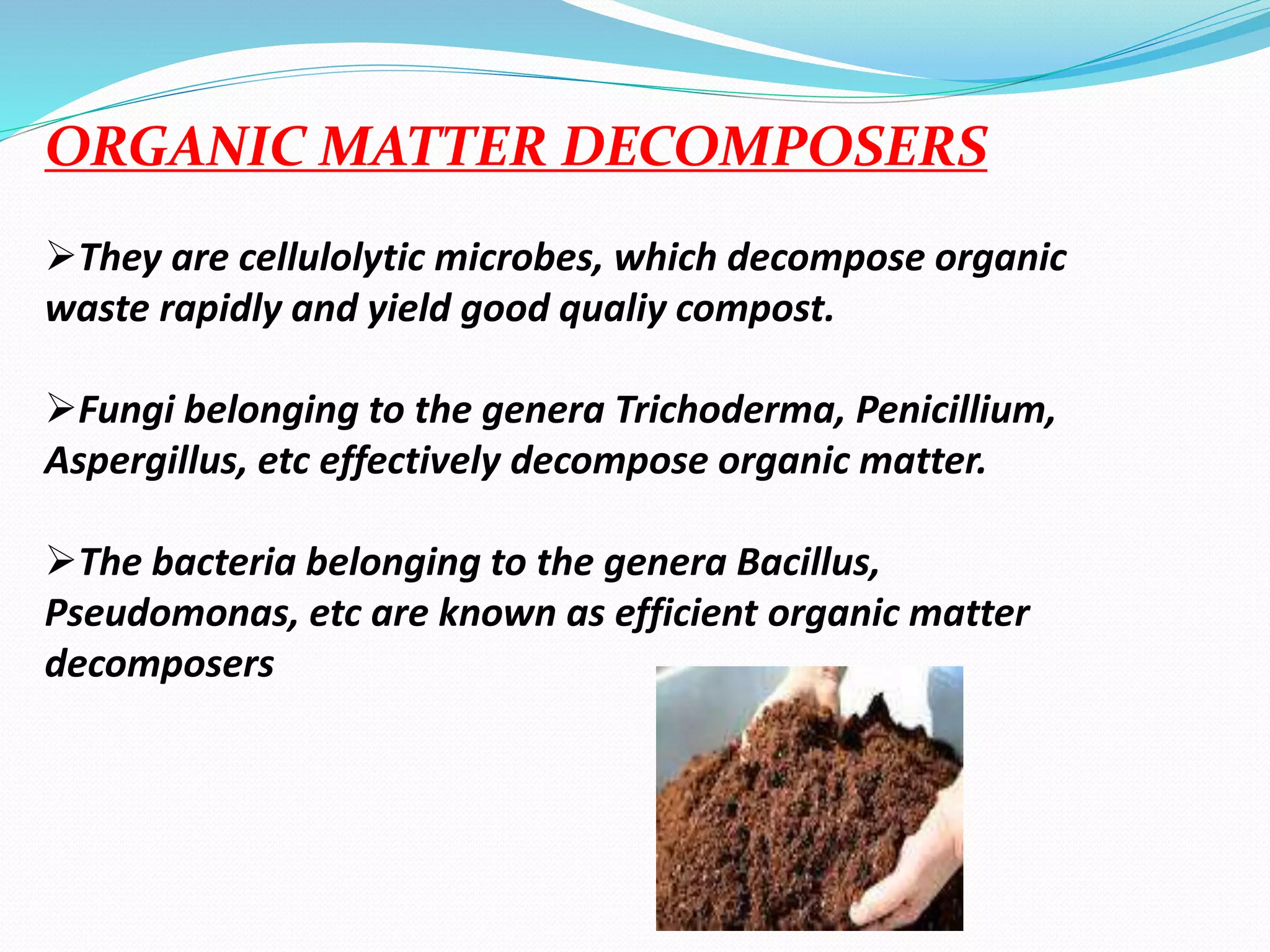 ORGANIC MATTER DECOMPOSERS

➢They are cellulolytic microbes, which decompose organic waste rapidly and yield good qualiy compost.

➢Fungi belonging to the genera Trichoderma, Penicillium, Aspergillus, etc effectively decompose organic matter.

➢The bacteria belonging to the genera Bacillus, Pseudomonas, etc are known as efficient organic matter decomposers